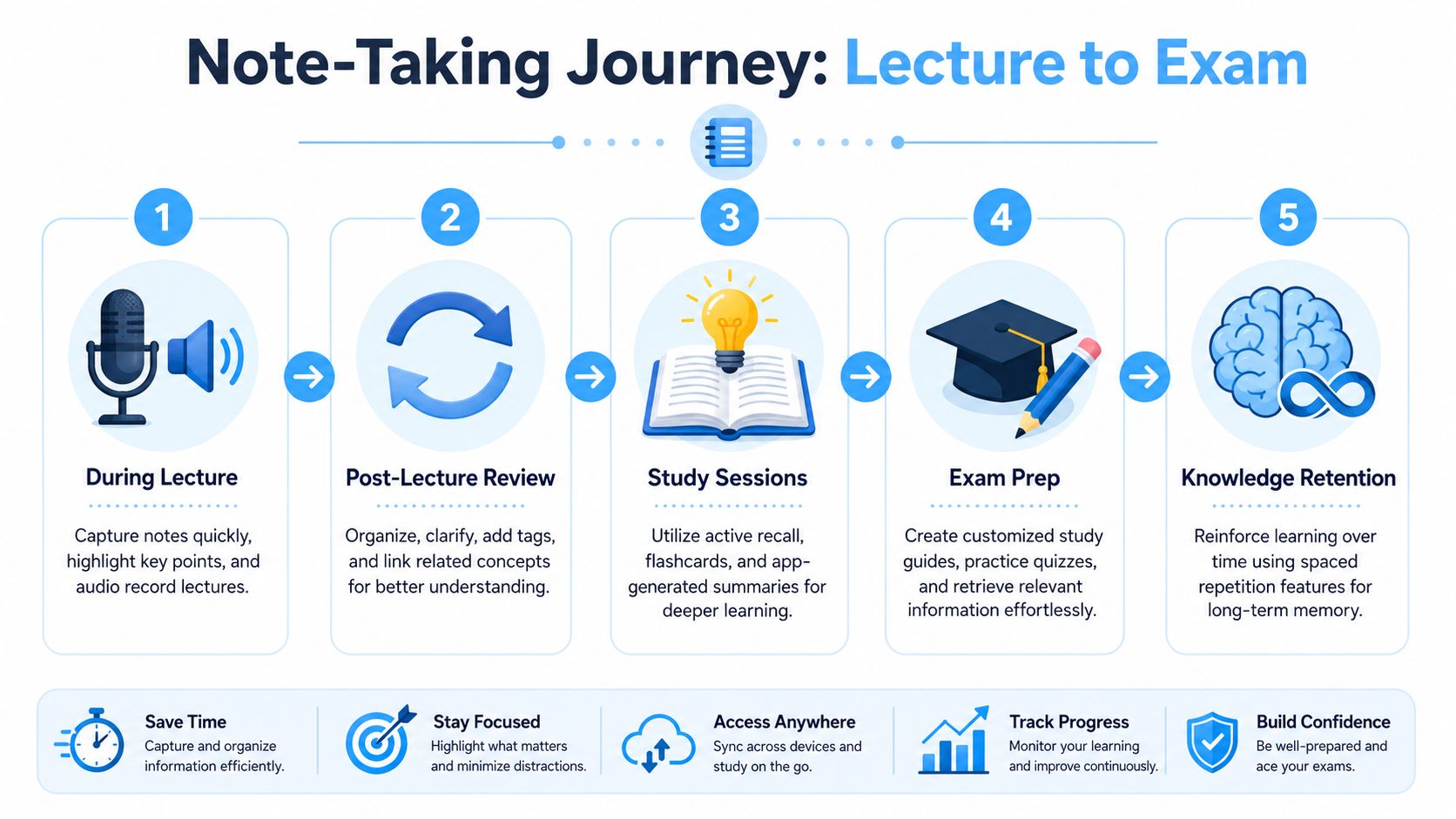 Note-Taking Journey: Lecture to Exam

1
During Lecture
Capture notes quickly, highlight key points, and audio record lectures.

2
Post-Lecture Review
Organize, clarify, add tags, and link related concepts for better understanding.

3
Study Sessions
Utilize active recall, flashcards, and app-generated summaries for deeper learning.

4
Exam Prep
Create customized study guides, practice quizzes, and retrieve relevant information effortlessly.

5
Knowledge Retention
Reinforce learning over time using spaced repetition features for long-term memory.

Save Time
Capture and organize information efficiently.

Stay Focused
Highlight what matters and minimize distractions.

Access Anywhere
Sync across devices and study on the go.

Track Progress
Monitor your learning and improve continuously.

Build Confidence
Be well-prepared and ace your exams.